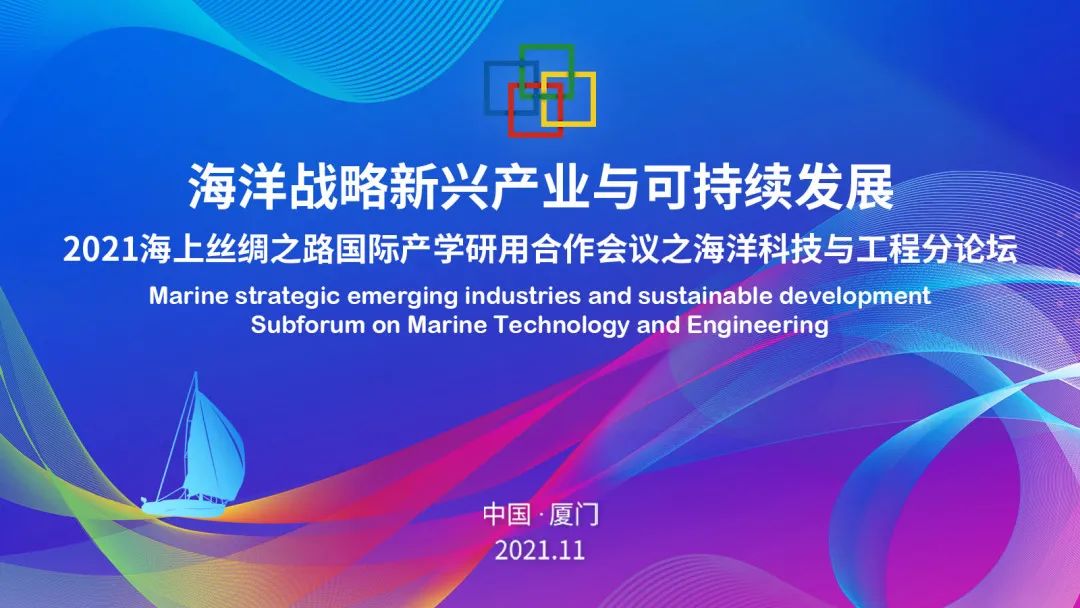 海洋战略新兴产业与可持续发展
2021海上丝绸之路国际产学研用合作会议之海洋科技与工程分论坛
Marine strategic emerging industries and sustainable development
Subforum on Marine Technology and Engineering

中国 · 厦门
2021.11